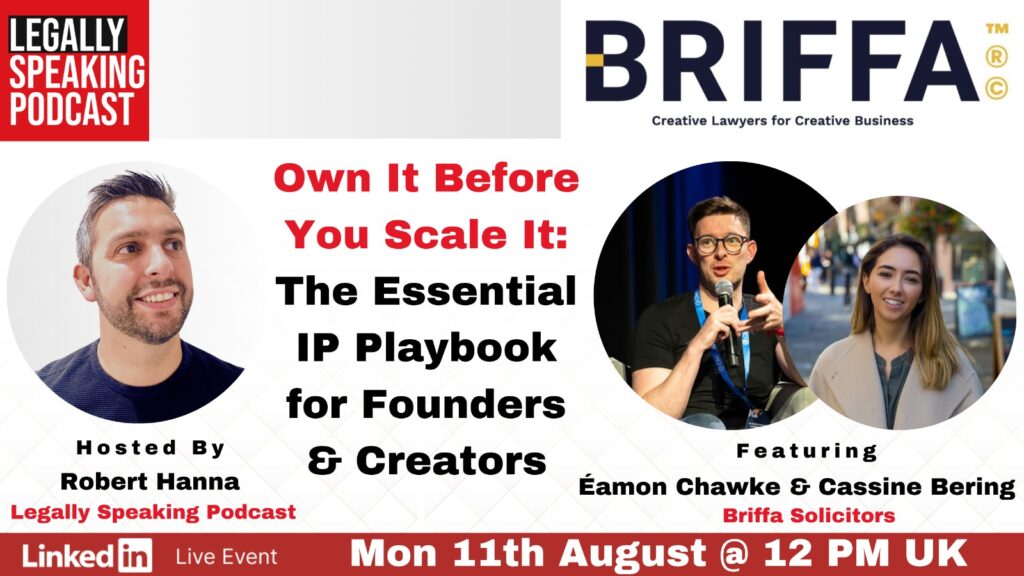 LEGALLY SPEAKING PODCAST

BRIFFA ™ ® ©

Creative Lawyers for Creative Business

Own It Before You Scale It:

The Essential IP Playbook for Founders & Creators

Hosted By

Robert Hanna

Legally Speaking Podcast

Featuring

Éamon Chawke & Cassine Bering

Briffa Solicitors

LinkedIn Live Event

Mon 11th August @ 12 PM UK